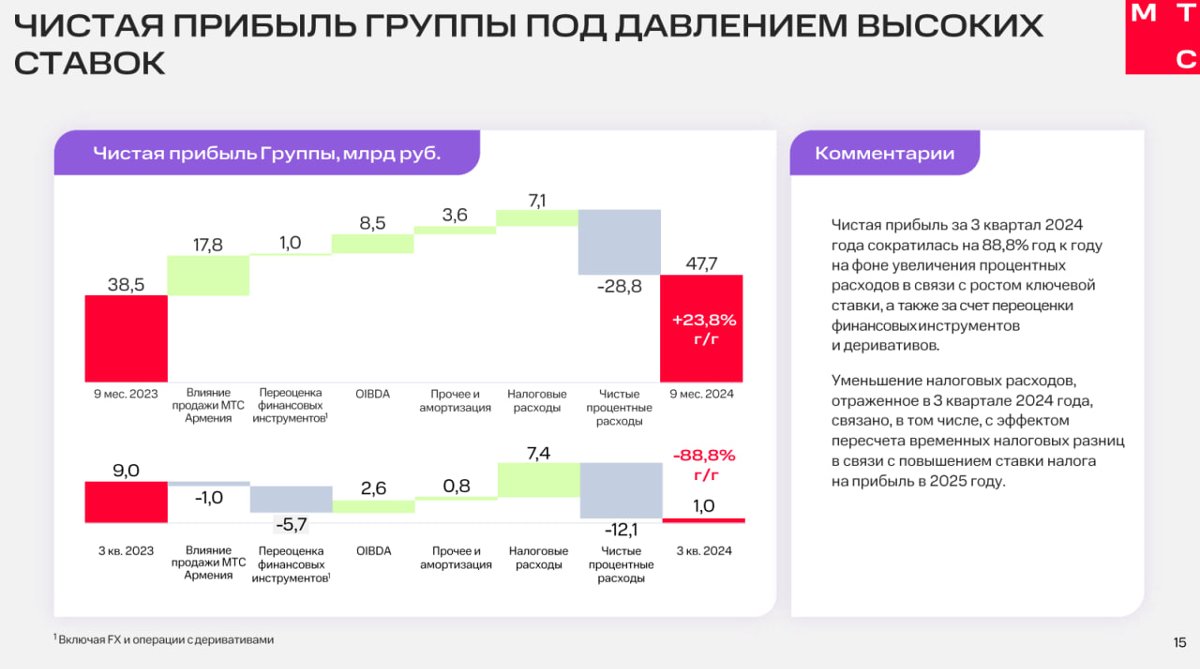 ЧИСТАЯ ПРИБЫЛЬ ГРУППЫ ПОД ДАВЛЕНИЕМ ВЫСОКИХ СТАВОК

М Т С

Чистая прибыль Группы, млрд руб.

38,5
17,8
1,0
8,5
3,6
7,1
-28,8
47,7
+23,8% г/г

9 мес. 2023
Влияние продажи МТС Армения
Переоценка финансовых инструментов$^1$
OIBDA
Прочее и амортизация
Налоговые расходы
Чистые процентные расходы
9 мес. 2024

9,0
-1,0
-5,7
2,6
0,8
7,4
-12,1
-88,8% г/г
1,0

3 кв. 2023
Влияние продажи МТС Армения
Переоценка финансовых инструментов$^1$
OIBDA
Прочее и амортизация
Налоговые расходы
Чистые процентные расходы
3 кв. 2024

Комментарии

Чистая прибыль за 3 квартал 2024 года сократилась на 88,8% год к году на фоне увеличения процентных расходов в связи с ростом ключевой ставки, а также за счет переоценки финансовых инструментов и деривативов.

Уменьшение налоговых расходов, отраженное в 3 квартале 2024 года, связано, в том числе, с эффектом пересчета временных налоговых разниц в связи с повышением ставки налога на прибыль в 2025 году.

$^1$ Включая FX и операции с деривативами

15